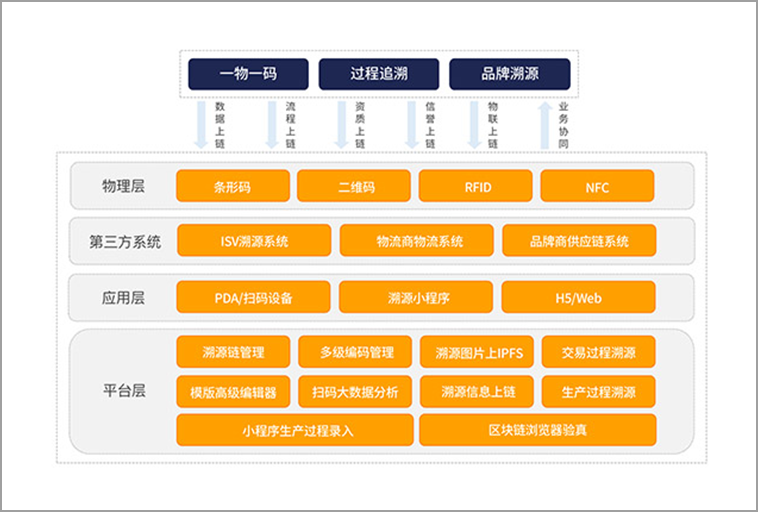 一物一码
过程追溯
品牌溯源

数据上链
流程上链
资质上链
信誉上链
物联上链
业务协同

物理层
条形码
二维码
RFID
NFC

第三方系统
ISV溯源系统
物流商物流系统
品牌商供应链系统

应用层
PDA/扫码设备
溯源小程序
H5/Web

平台层
溯源链管理
多级编码管理
溯源图片上IPFS
交易过程溯源
模版高级编辑器
扫码大数据分析
溯源信息上链
生产过程溯源
小程序生产过程录入
区块链浏览器验真